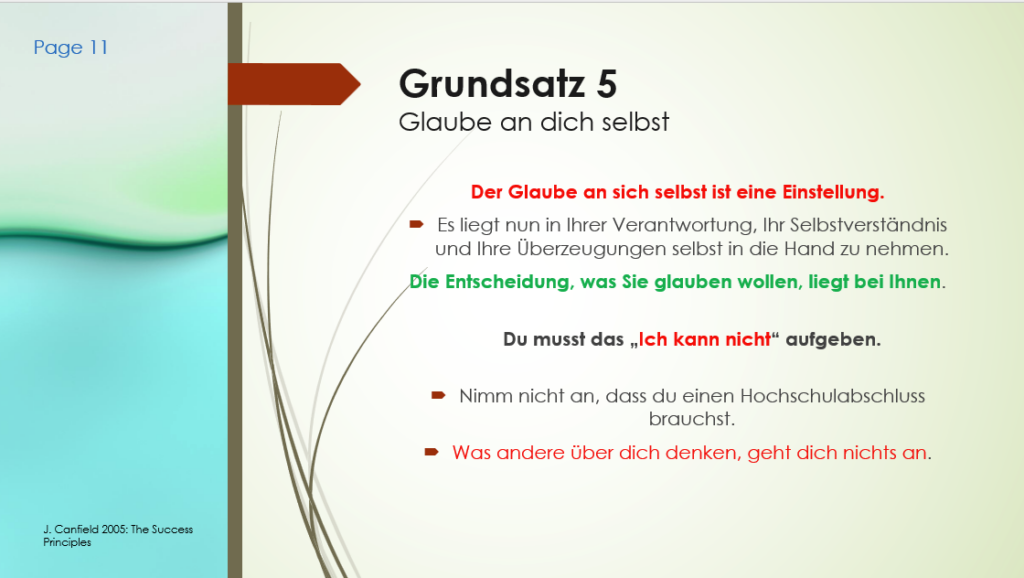 Page 11

Grundsatz 5
Glaube an dich selbst

Der Glaube an sich selbst ist eine Einstellung.

Es liegt nun in Ihrer Verantwortung, Ihr Selbstverständnis und Ihre Überzeugungen selbst in die Hand zu nehmen.

Die Entscheidung, was Sie glauben wollen, liegt bei Ihnen.

Du musst das „Ich kann nicht“ aufgeben.

Nimm nicht an, dass du einen Hochschulabschluss brauchst.

Was andere über dich denken, geht dich nichts an.

J. Canfield 2005: The Success Principles